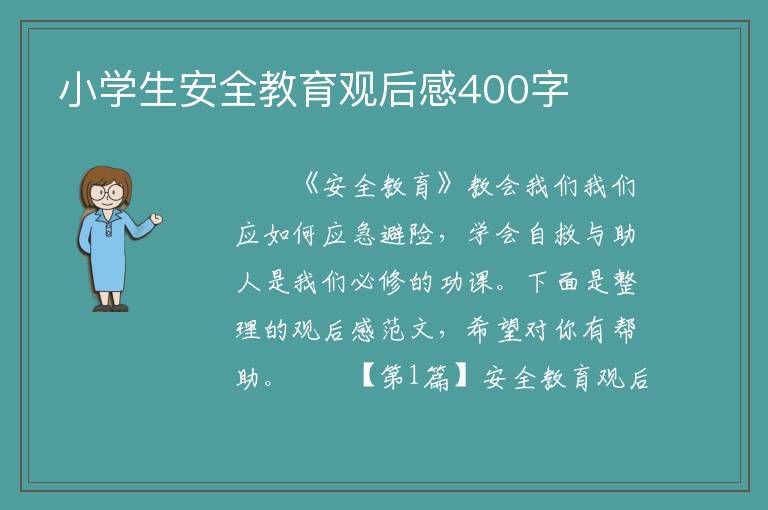 小学生安全教育观后感400字

《安全教育》教会我们我们应如何应急避险，学会自救与助人是我们必修的功课。下面是整理的观后感范文，希望对你有帮助。　　【第1篇】安全教育观后